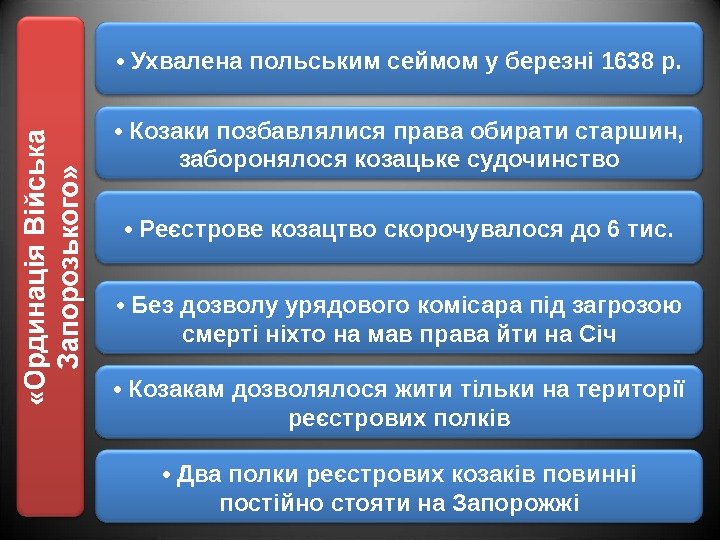 «Ординація Війська Запорозького»

• Ухвалена польським сеймом у березні 1638 р.

• Козаки позбавлялися права обирати старшин, заборонялося козацьке судочинство

• Реєстрове козацтво скорочувалося до 6 тис.

• Без дозволу урядового комісара під загрозою смерті ніхто на мав права йти на Січ

• Козакам дозволялося жити тільки на території реєстрових полків

• Два полки реєстрових козаків повинні постійно стояти на Запорожжі